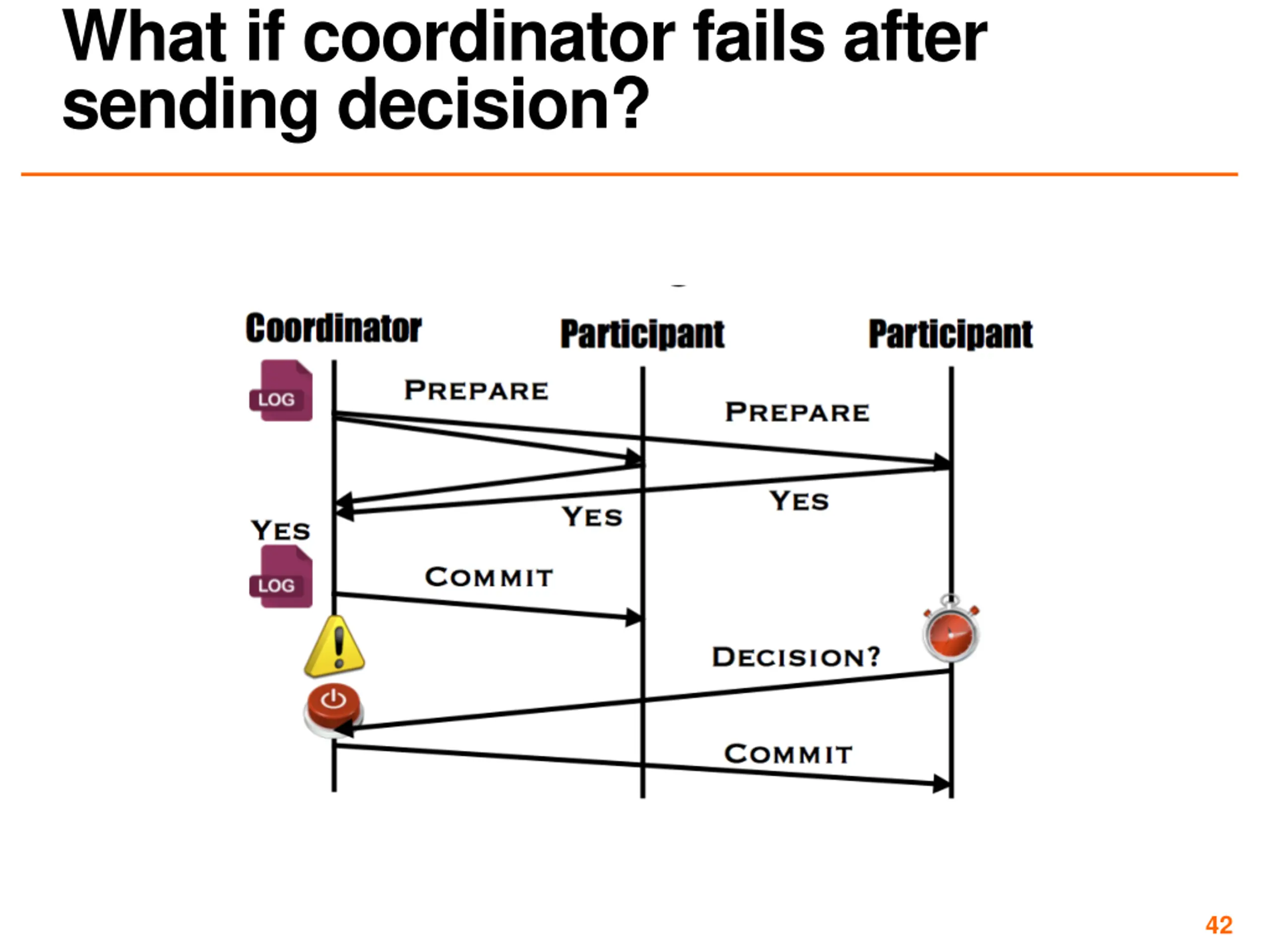 What if coordinator fails after sending decision?

Coordinator

Participant

Participant

LOG

PREPARE

PREPARE

YES

YES

YES

LOG

COMMIT

DECISION?

COMMIT

42